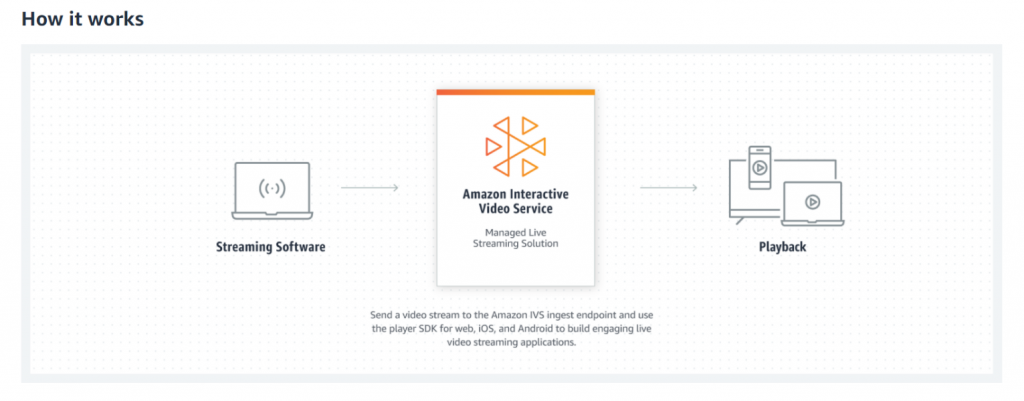 How it works

Streaming Software

Amazon Interactive Video Service

Managed Live Streaming Solution

Playback

Send a video stream to the Amazon IVS ingest endpoint and use the player SDK for web, iOS, and Android to build engaging live video streaming applications.